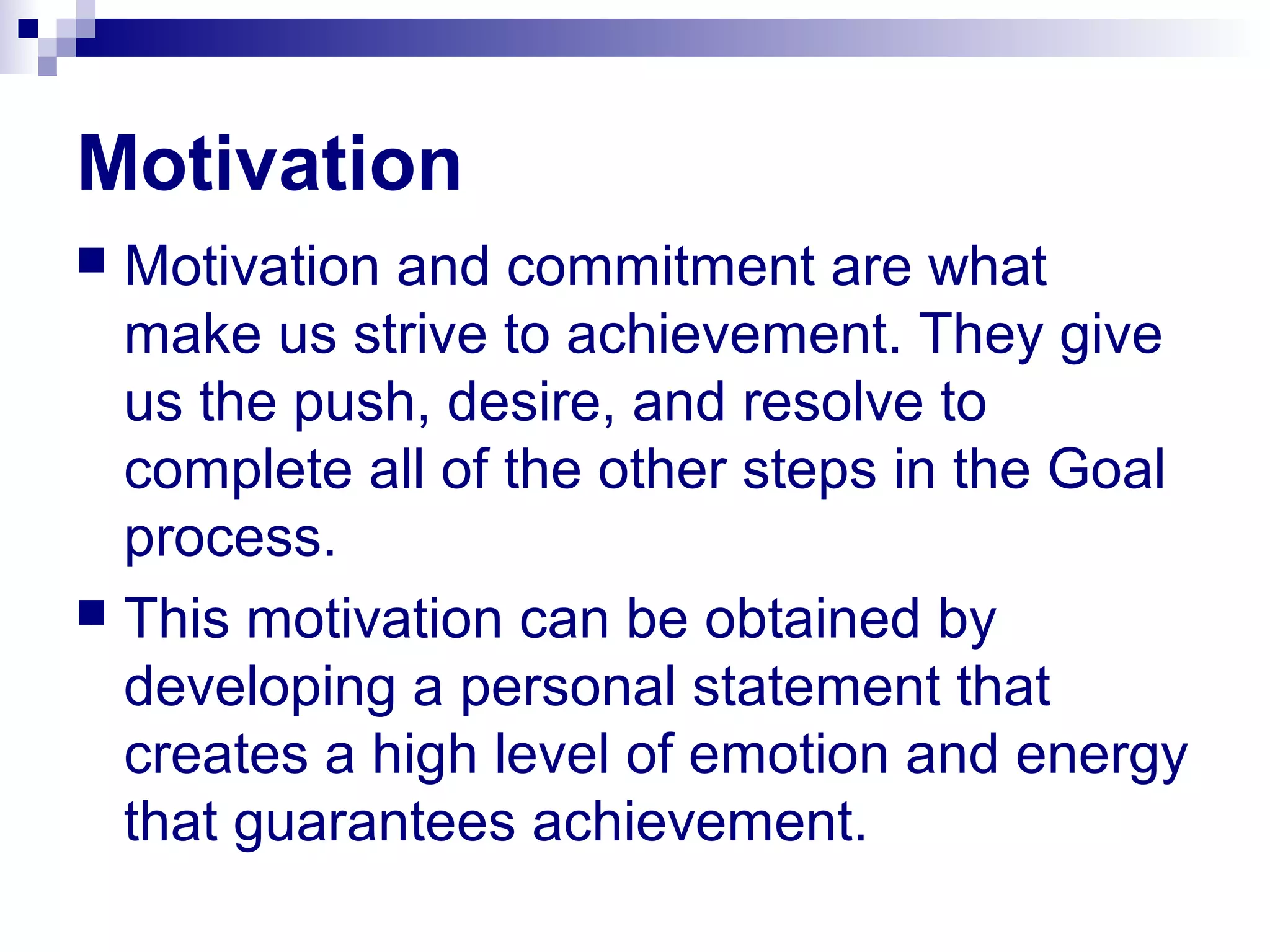 Motivation

■ Motivation and commitment are what make us strive to achievement. They give us the push, desire, and resolve to complete all of the other steps in the Goal process.

■ This motivation can be obtained by developing a personal statement that creates a high level of emotion and energy that guarantees achievement.